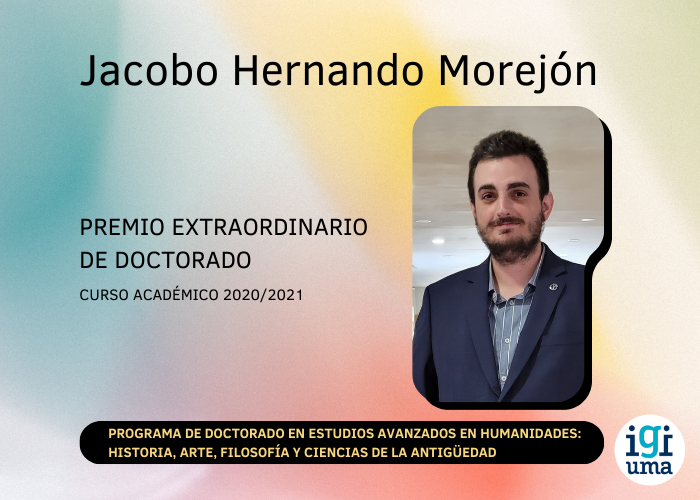 Jacobo Hernando Morejón

PREMIO EXTRAORDINARIO DE DOCTORADO

CURSO ACADÉMICO 2020/2021

PROGRAMA DE DOCTORADO EN ESTUDIOS AVANZADOS EN HUMANIDADES: HISTORIA, ARTE, FILOSOFÍA Y CIENCIAS DE LA ANTIGÜEDAD

igi uma